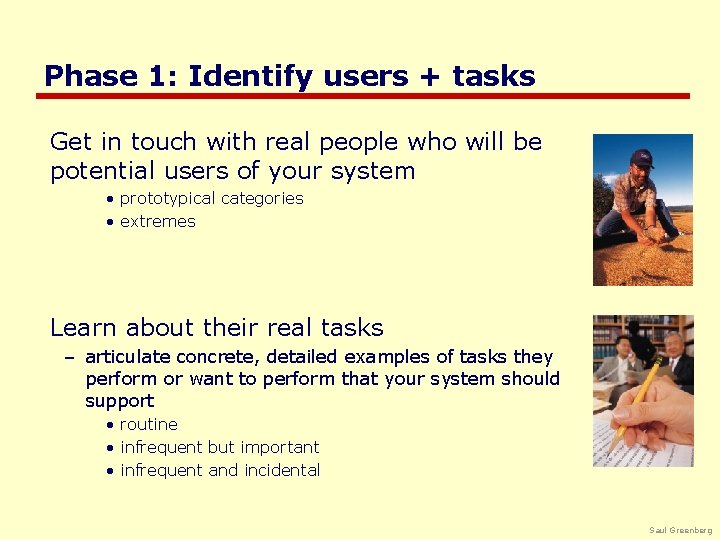 Phase 1: Identify users + tasks

Get in touch with real people who will be potential users of your system

• prototypical categories
• extremes

Learn about their real tasks

– articulate concrete, detailed examples of tasks they perform or want to perform that your system should support

• routine
• infrequent but important
• infrequent and incidental

Saul Greenberg